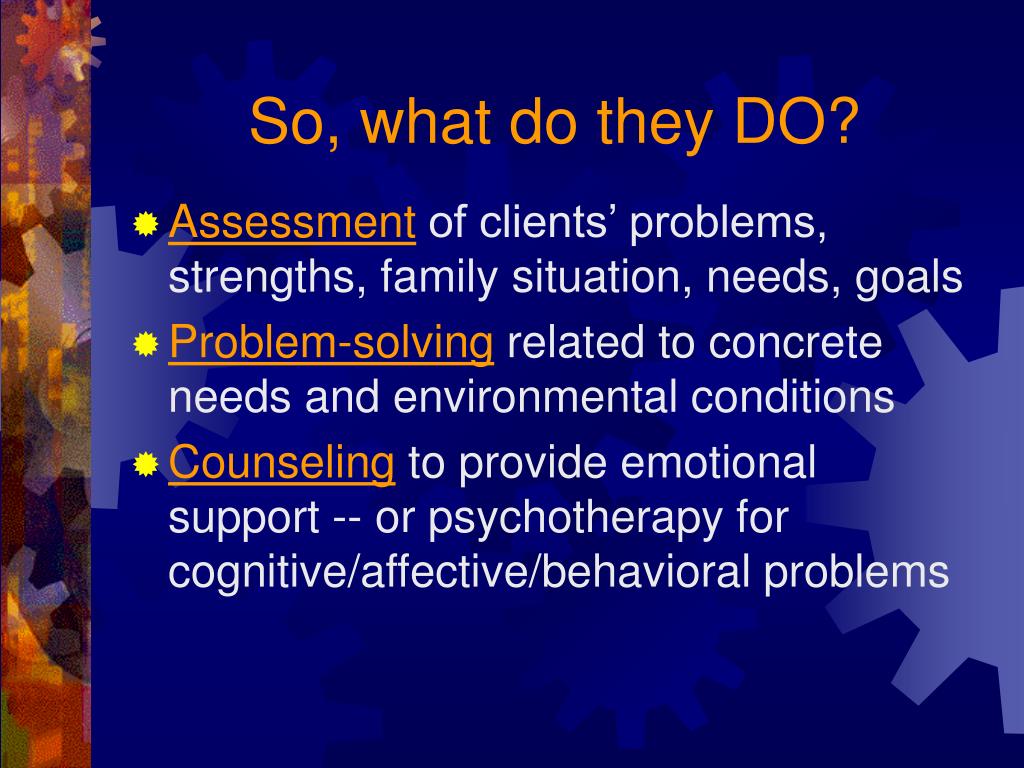 So, what do they DO?

Assessment of clients’ problems, strengths, family situation, needs, goals

Problem-solving related to concrete needs and environmental conditions

Counseling to provide emotional support -- or psychotherapy for cognitive/affective/behavioral problems